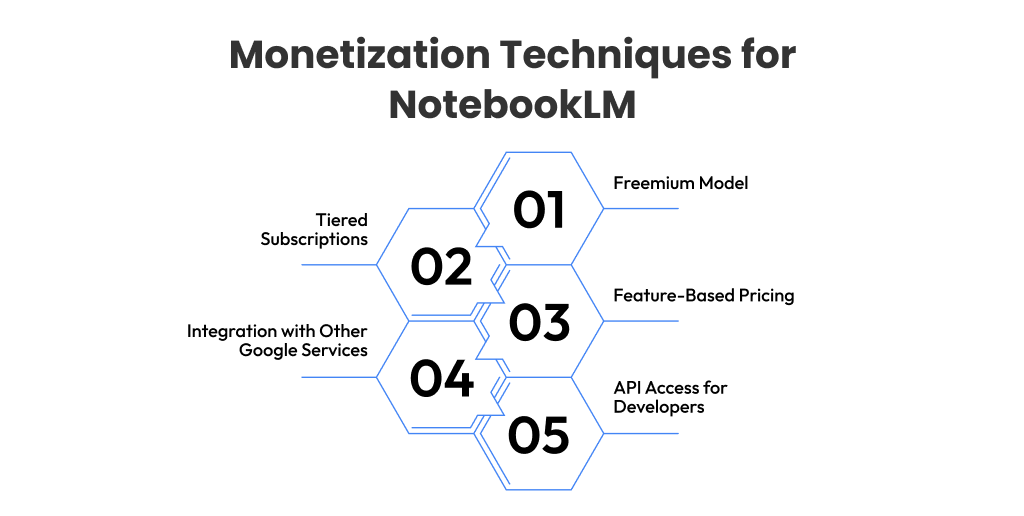 Monetization Techniques for NotebookLM

01
Freemium Model

02
Tiered Subscriptions

03
Feature-Based Pricing

04
Integration with Other Google Services

05
API Access for Developers